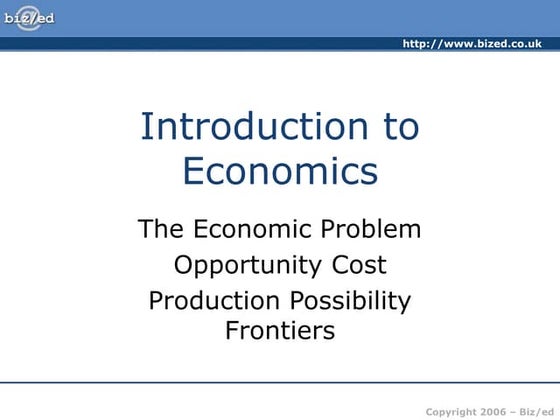 biz/ed

http://www.bized.co.uk

Introduction to Economics

The Economic Problem
Opportunity Cost
Production Possibility Frontiers

Copyright 2006 – Biz/ed